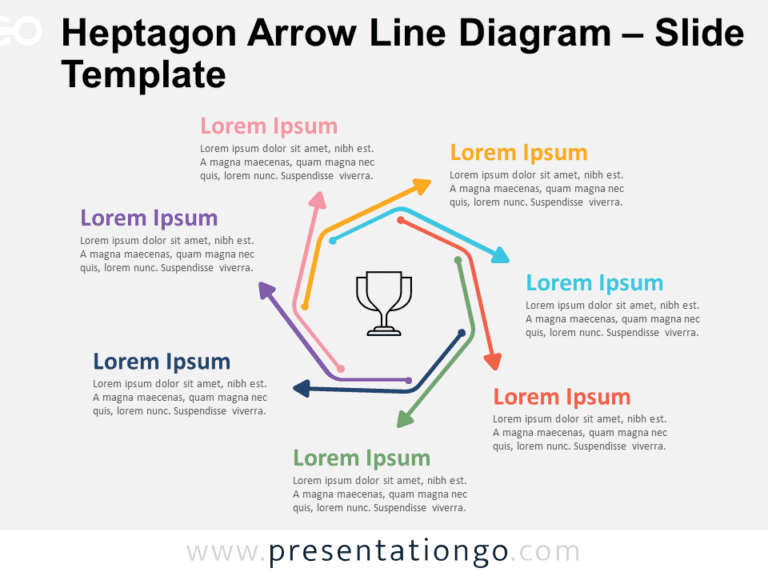 Heptagon Arrow Line Diagram – Slide Template

Lorem Ipsum
Lorem ipsum dolor sit amet, nibh est. A magna maecenas, quam magna nec quis, lorem nunc. Suspendisse viverra.

Lorem Ipsum
Lorem ipsum dolor sit amet, nibh est. A magna maecenas, quam magna nec quis, lorem nunc. Suspendisse viverra.

Lorem Ipsum
Lorem ipsum dolor sit amet, nibh est. A magna maecenas, quam magna nec quis, lorem nunc. Suspendisse viverra.

Lorem Ipsum
Lorem ipsum dolor sit amet, nibh est. A magna maecenas, quam magna nec quis, lorem nunc. Suspendisse viverra.

Lorem Ipsum
Lorem ipsum dolor sit amet, nibh est. A magna maecenas, quam magna nec quis, lorem nunc. Suspendisse viverra.

Lorem Ipsum
Lorem ipsum dolor sit amet, nibh est. A magna maecenas, quam magna nec quis, lorem nunc. Suspendisse viverra.

Lorem Ipsum
Lorem ipsum dolor sit amet, nibh est. A magna maecenas, quam magna nec quis, lorem nunc. Suspendisse viverra.

www.presentationgo.com